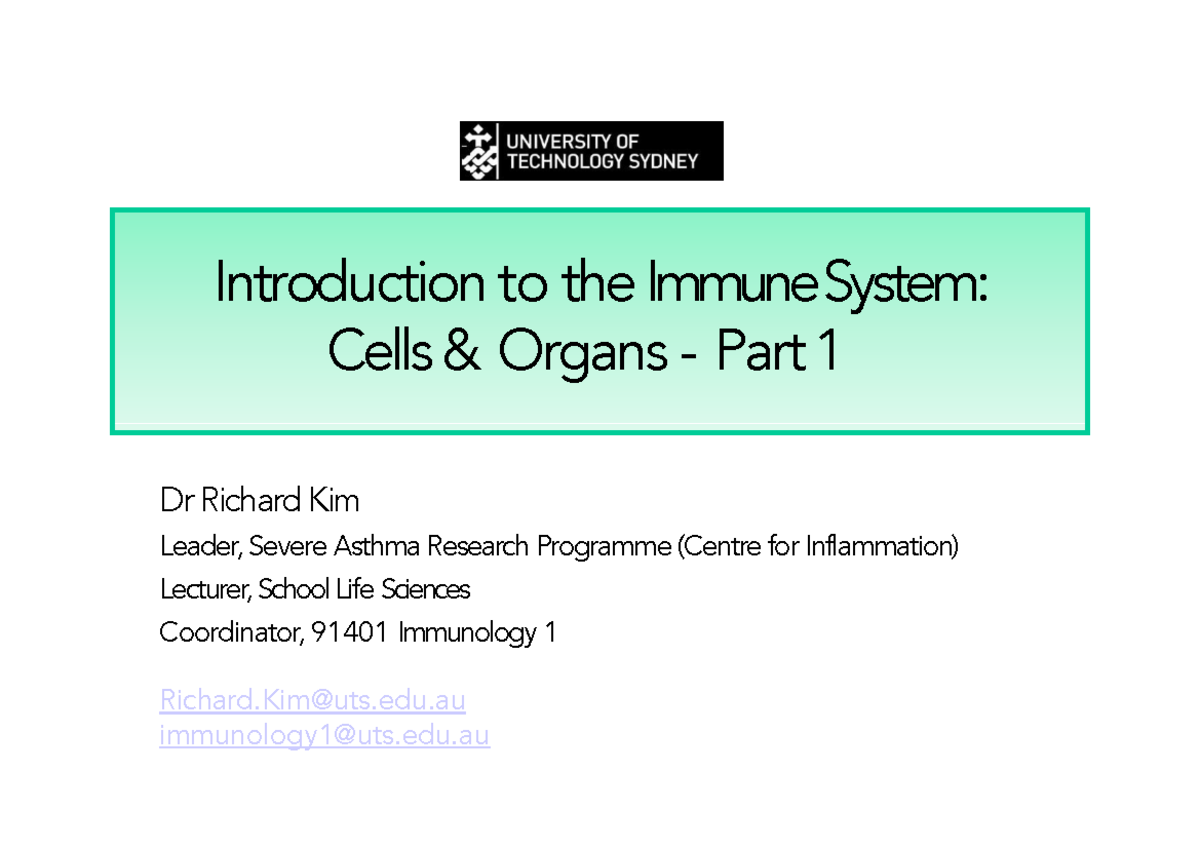 UNIVERSITY OF
TECHNOLOGY SYDNEY

Introduction to the Immune System:
Cells & Organs - Part 1

Dr Richard Kim

Leader, Severe Asthma Research Programme (Centre for Inflammation)

Lecturer, School Life Sciences

Coordinator, 91401 Immunology 1

Richard.Kim@uts.edu.au
immunology1@uts.edu.au